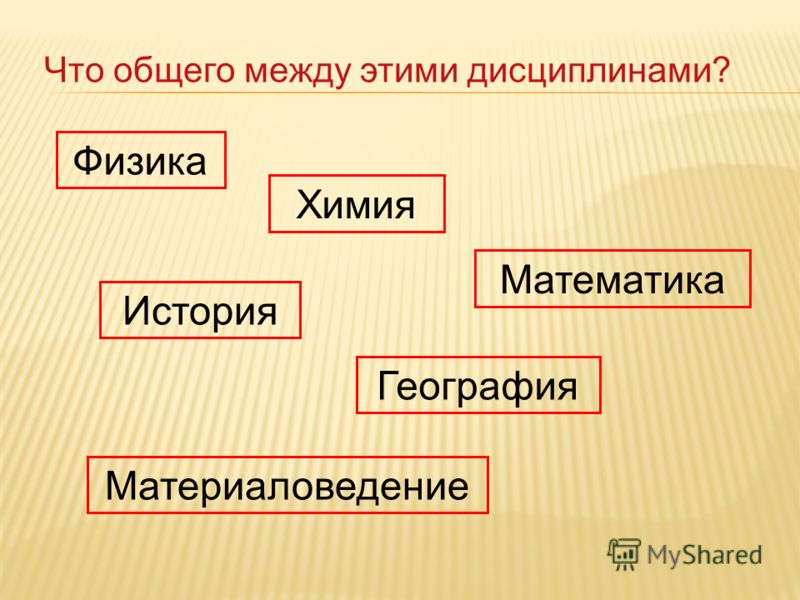 Что общего между этими дисциплинами?

Физика

Химия

Математика

История

География

Материаловедение

MyShared